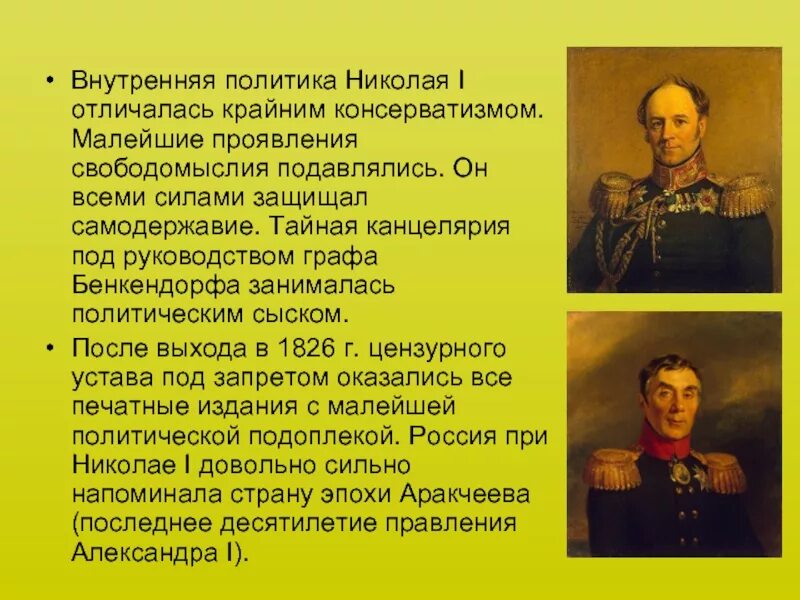 • Внутренняя политика Николая I отличалась крайним консерватизмом. Малейшие проявления свободомыслия подавлялись. Он всеми силами защищал самодержавие. Тайная канцелярия под руководством графа Бенкендорфа занималась политическим сыском.

• После выхода в 1826 г. цензурного устава под запретом оказались все печатные издания с малейшей политической подоплекой. Россия при Николае I довольно сильно напоминала страну эпохи Аракчеева (последнее десятилетие правления Александра I).